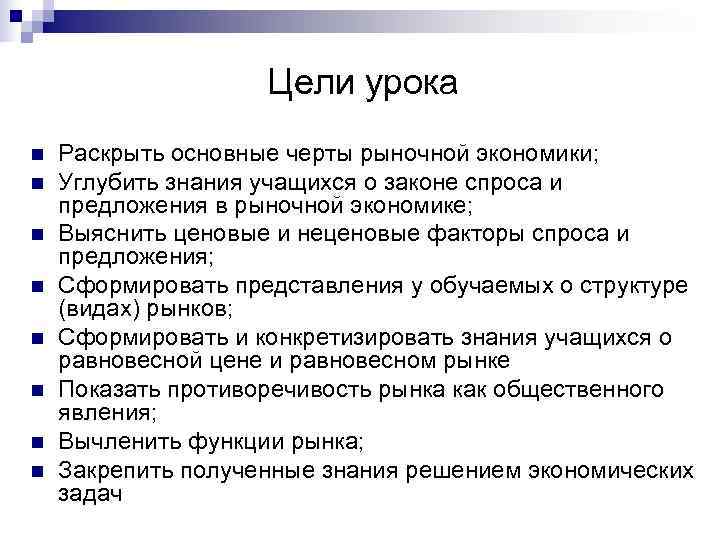 Цели урока

- Раскрыть основные черты рыночной экономики;
- Углубить знания учащихся о законе спроса и предложения в рыночной экономике;
- Выяснить ценовые и неценовые факторы спроса и предложения;
- Сформировать представления у обучаемых о структуре (видах) рынков;
- Сформировать и конкретизировать знания учащихся о равновесной цене и равновесном рынке
- Показать противоречивость рынка как общественного явления;
- Вычленить функции рынка;
- Закрепить полученные знания решением экономических задач